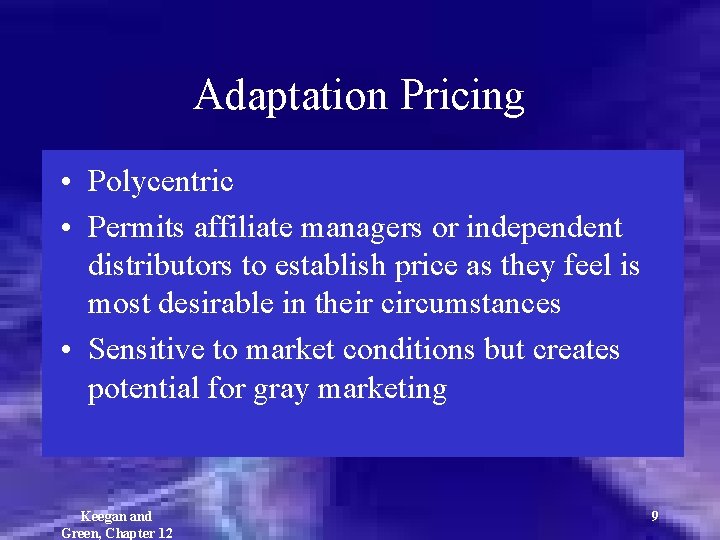 Adaptation Pricing

• Polycentric
• Permits affiliate managers or independent distributors to establish price as they feel is most desirable in their circumstances
• Sensitive to market conditions but creates potential for gray marketing

Keegan and Green, Chapter 12

9